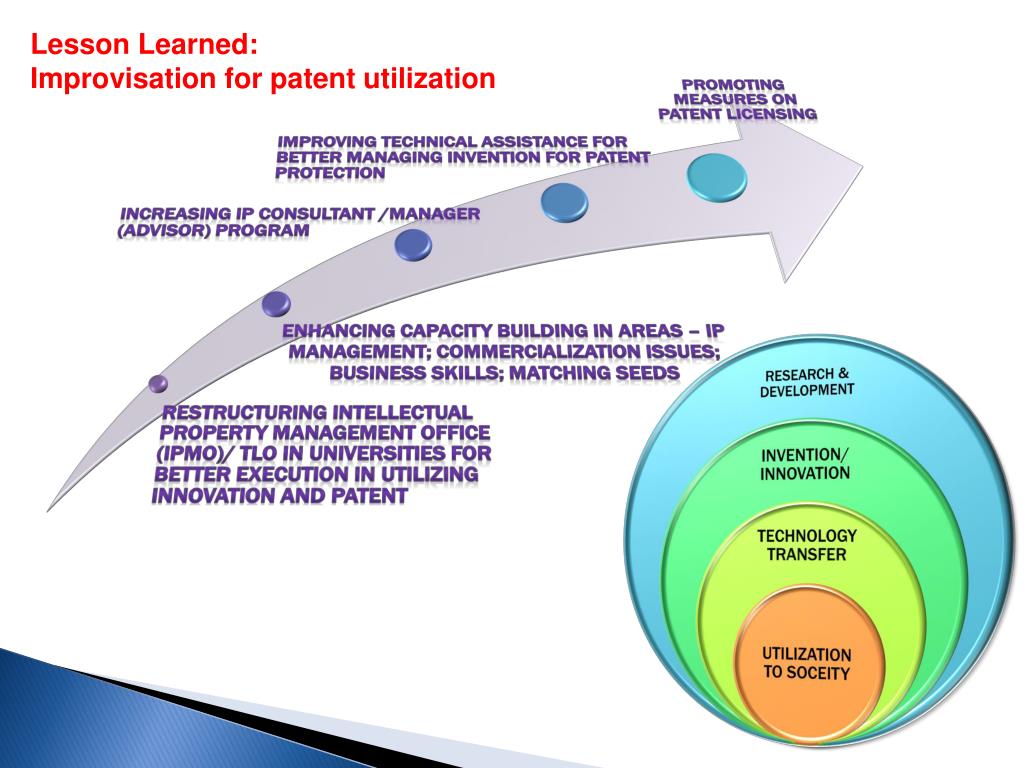 Lesson Learned:
Improvisation for patent utilization

PROMOTING MEASURES ON PATENT LICENSING

IMPROVING TECHNICAL ASSISTANCE FOR BETTER MANAGING INVENTION FOR PATENT PROTECTION

INCREASING IP CONSULTANT /MANAGER (ADVISOR) PROGRAM

ENHANCING CAPACITY BUILDING IN AREAS – IP MANAGEMENT; COMMERCIALIZATION ISSUES; BUSINESS SKILLS; MATCHING SEEDS

RESTRUCTURING INTELLECTUAL PROPERTY MANAGEMENT OFFICE (IPMO)/ TLO IN UNIVERSITIES FOR BETTER EXECUTION IN UTILIZING INNOVATION AND PATENT

RESEARCH & DEVELOPMENT

INVENTION/ INNOVATION

TECHNOLOGY TRANSFER

UTILIZATION TO SOCEITY